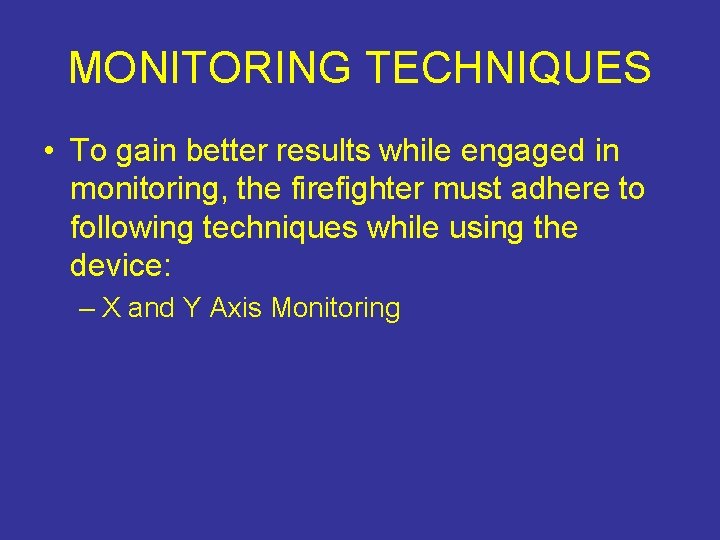 MONITORING TECHNIQUES

• To gain better results while engaged in monitoring, the firefighter must adhere to following techniques while using the device:

– X and Y Axis Monitoring